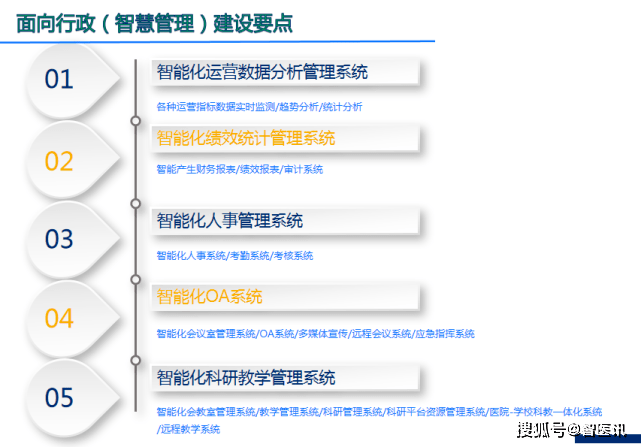 面向行政（智慧管理）建设要点

01
智能化运营数据分析管理系统
各种运营指标数据实时监测/趋势分析/统计分析

02
智能化绩效统计管理系统
智能产生财务报表/绩效报表/审计系统

03
智能化人事管理系统
智能化人事系统/考勤系统/考核系统

04
智能化OA系统
智能化会议室管理系统/OA系统/多媒体宣传/远程会议系统/应急指挥系统

05
智能化科研教学管理系统
智能化会教室管理系统/教学管理系统/科研管理系统/科研平台资源管理系统/医院-学校科教一体化系统/远程教学系统

搜狐号@智医讯